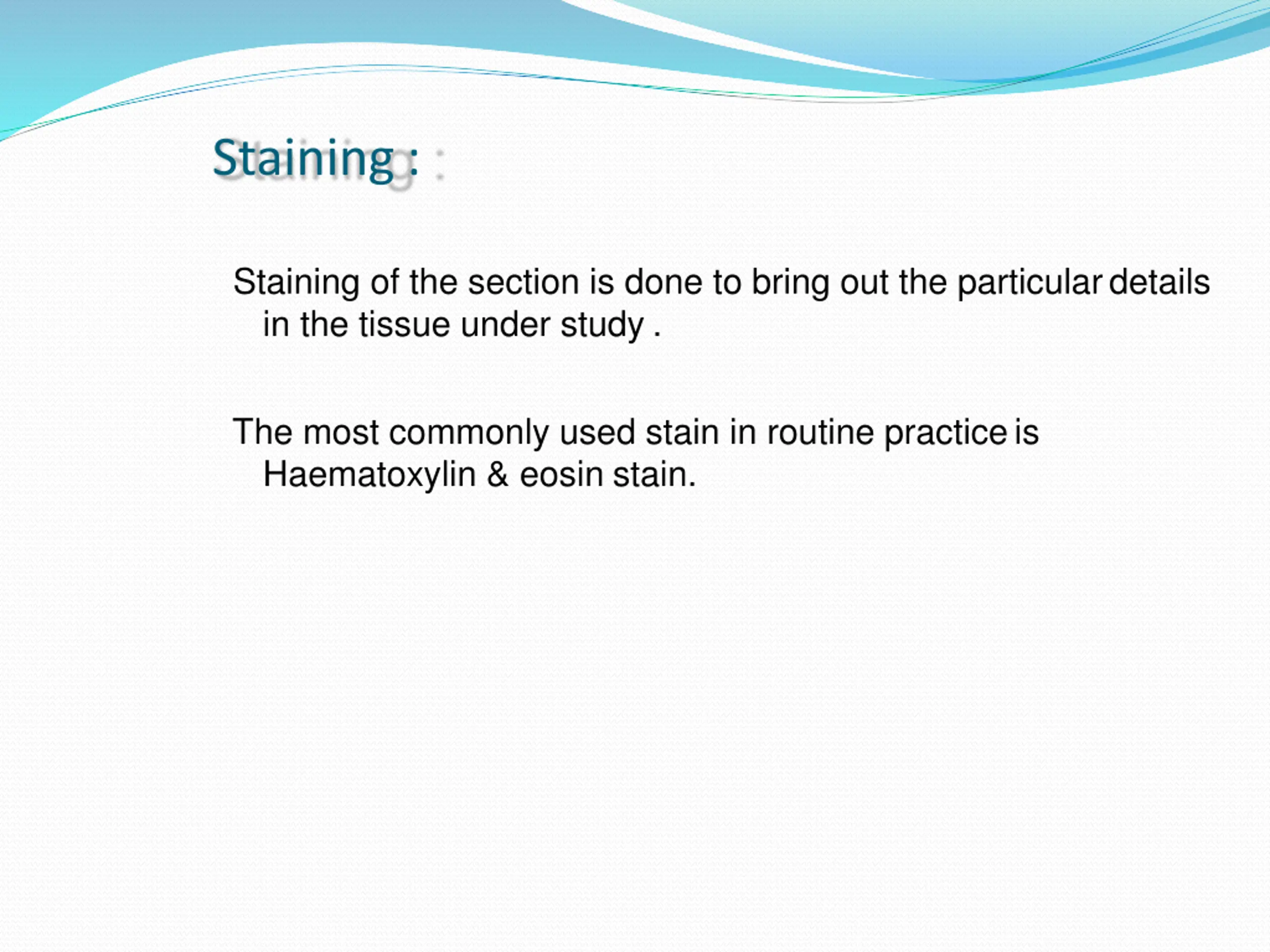 Staining :

Staining of the section is done to bring out the particular details in the tissue under study .

The most commonly used stain in routine practice is Haematoxylin & eosin stain.